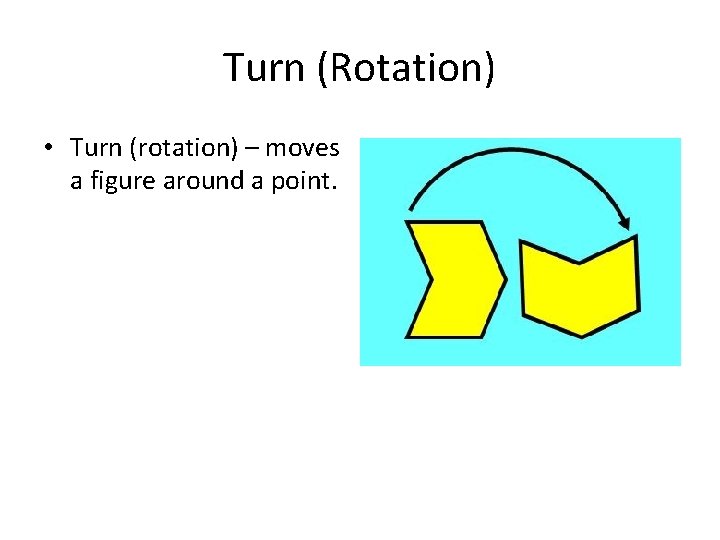 Turn (Rotation)

• Turn (rotation) – moves a figure around a point.